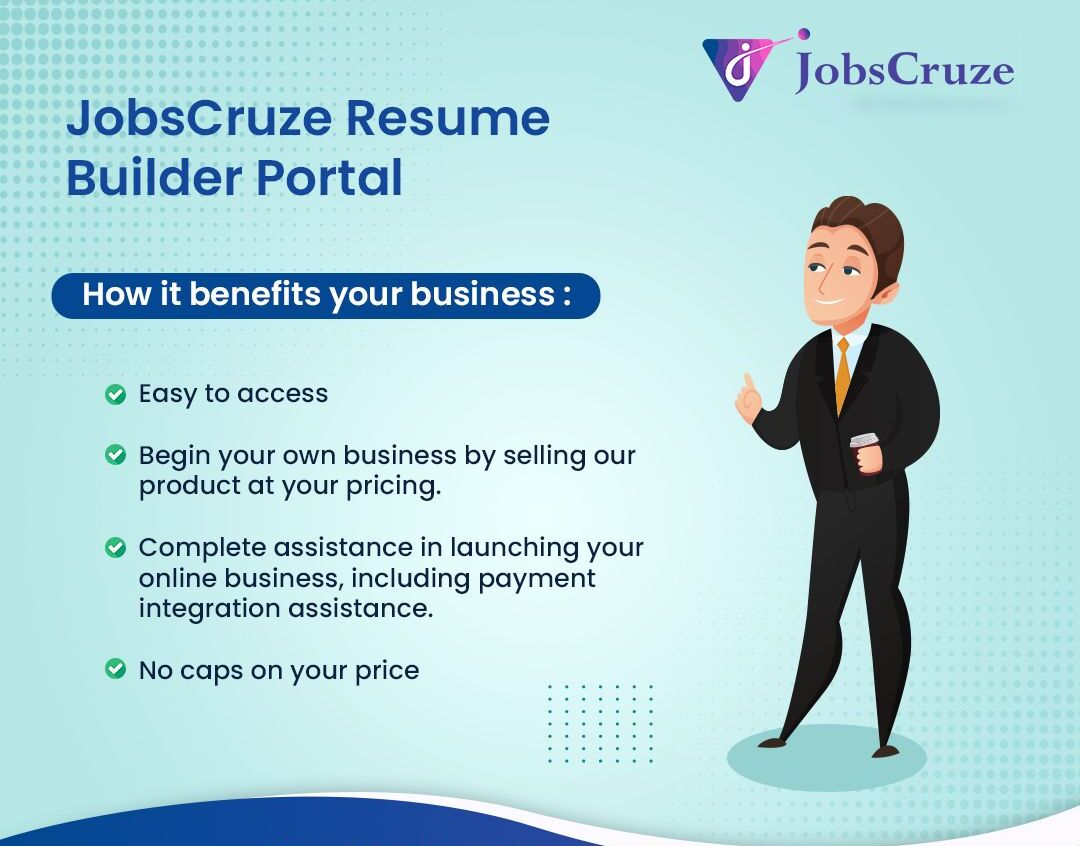 JobsCruze

JobsCruze Resume Builder Portal

How it benefits your business :

Easy to access

Begin your own business by selling our product at your pricing.

Complete assistance in launching your online business, including payment integration assistance.

No caps on your price